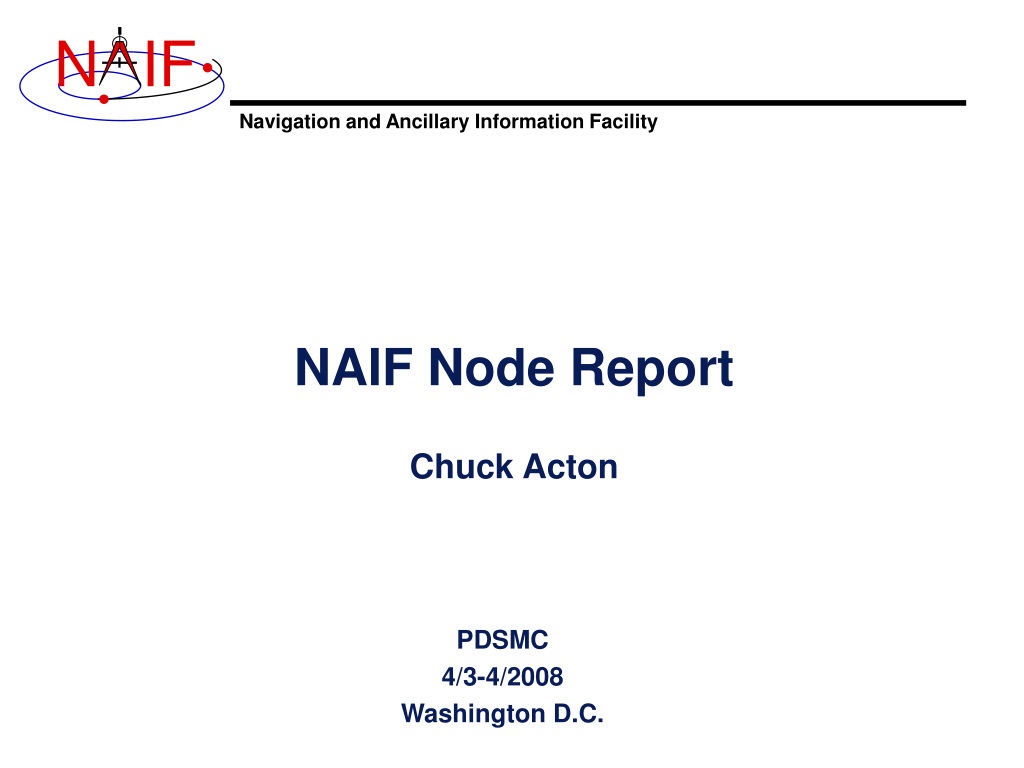 NAIF

Navigation and Ancillary Information Facility

NAIF Node Report

Chuck Acton

PDSMC
4/3-4/2008
Washington D.C.